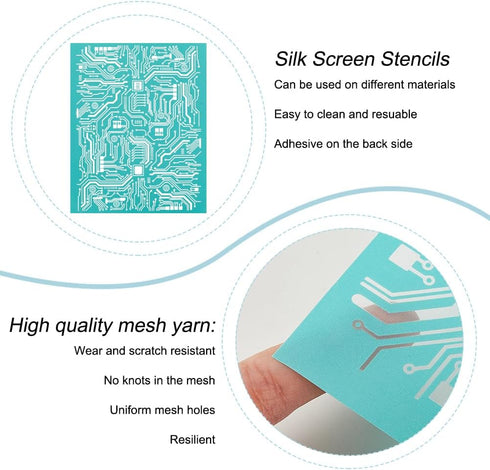 Silk Screen Stencils

Can be used on different materials

Easy to clean and resuable

Adhesive on the back side

High quality mesh yarn:

Wear and scratch resistant

No knots in the mesh

Uniform mesh holes

Resilient